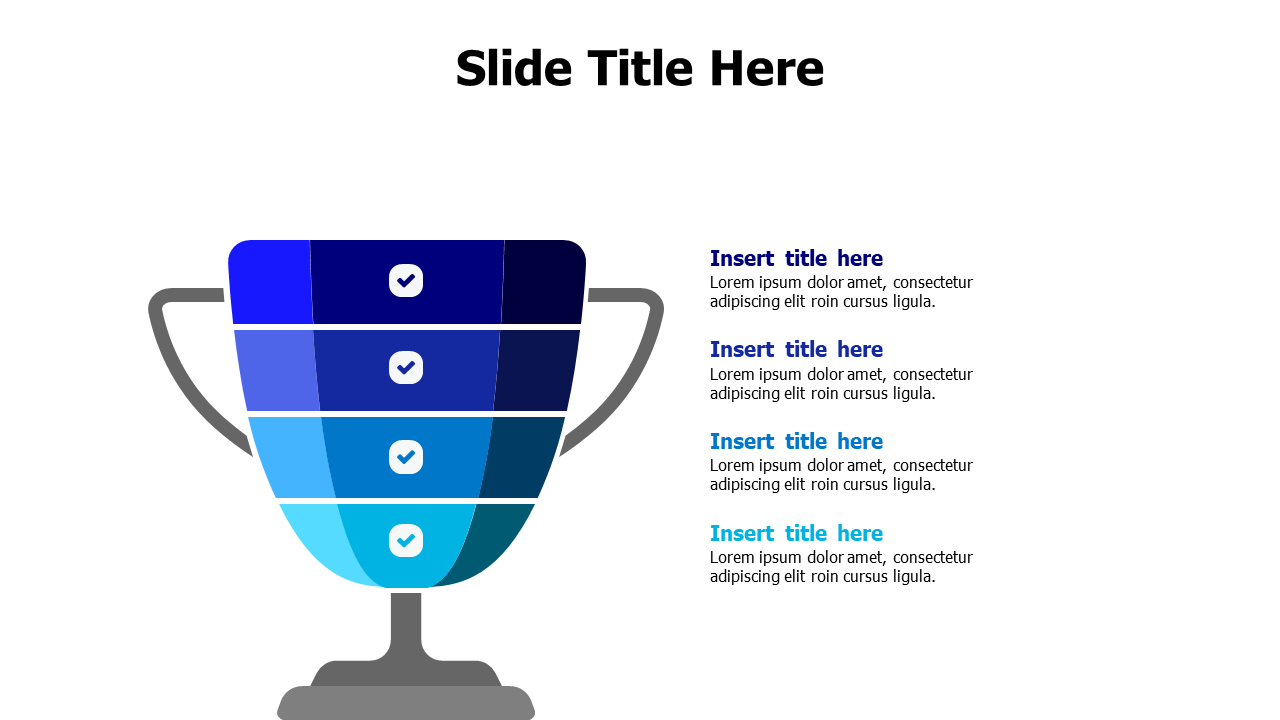 Slide Title Here

Insert title here
Lorem ipsum dolor amet, consectetur adipiscing elit roin cursus ligula.

Insert title here
Lorem ipsum dolor amet, consectetur adipiscing elit roin cursus ligula.

Insert title here
Lorem ipsum dolor amet, consectetur adipiscing elit roin cursus ligula.

Insert title here
Lorem ipsum dolor amet, consectetur adipiscing elit roin cursus ligula.